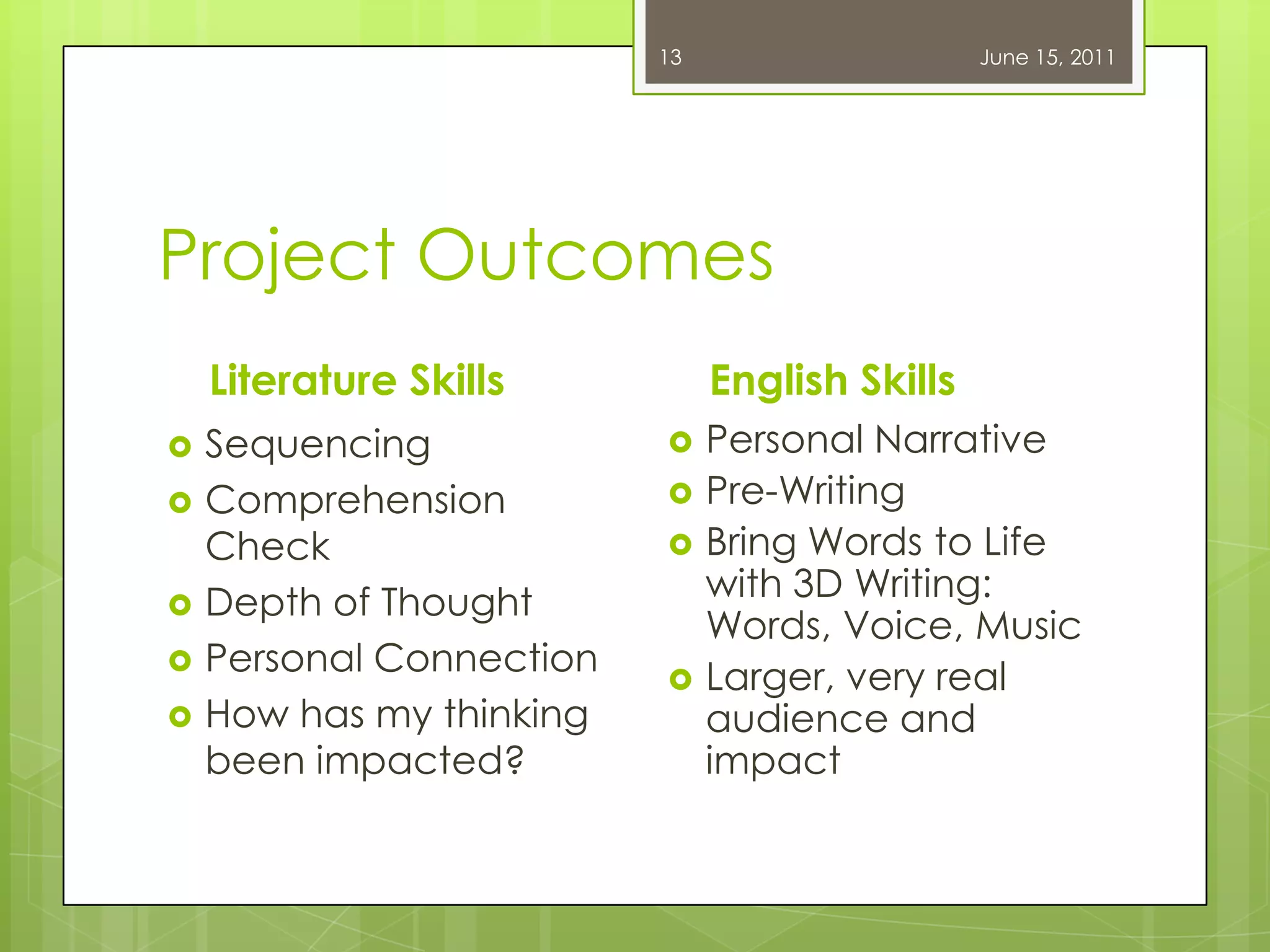 13

June 15, 2011

Project Outcomes

Literature Skills

- Sequencing
- Comprehension Check
- Depth of Thought
- Personal Connection
- How has my thinking been impacted?

English Skills

- Personal Narrative
- Pre-Writing
- Bring Words to Life with 3D Writing: Words, Voice, Music
- Larger, very real audience and impact